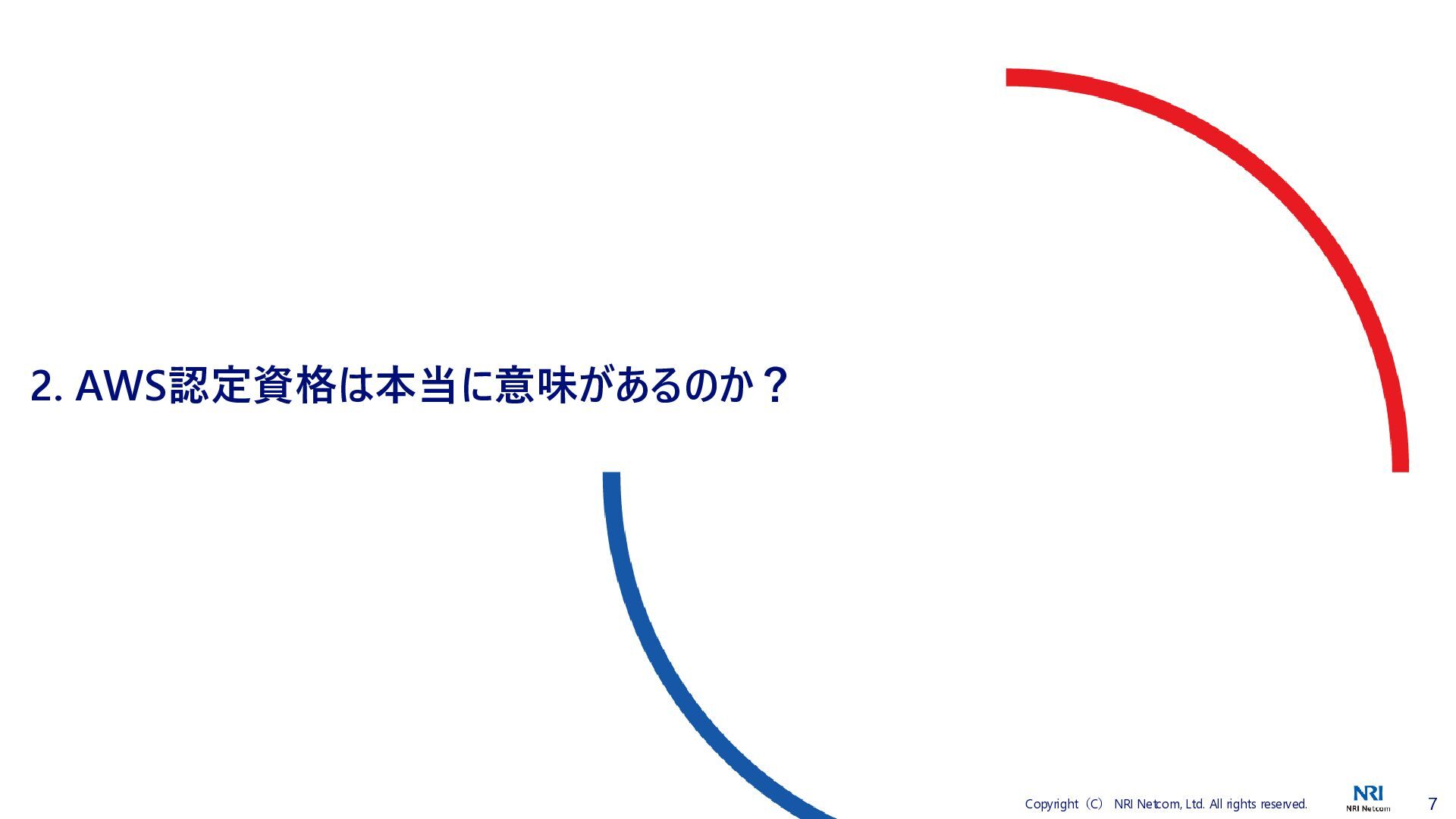 2. AWS認定資格は本当に意味があるのか？

Copyright（C） NRI Netcom, Ltd. All rights reserved.

NRI
NRI Netcom

7